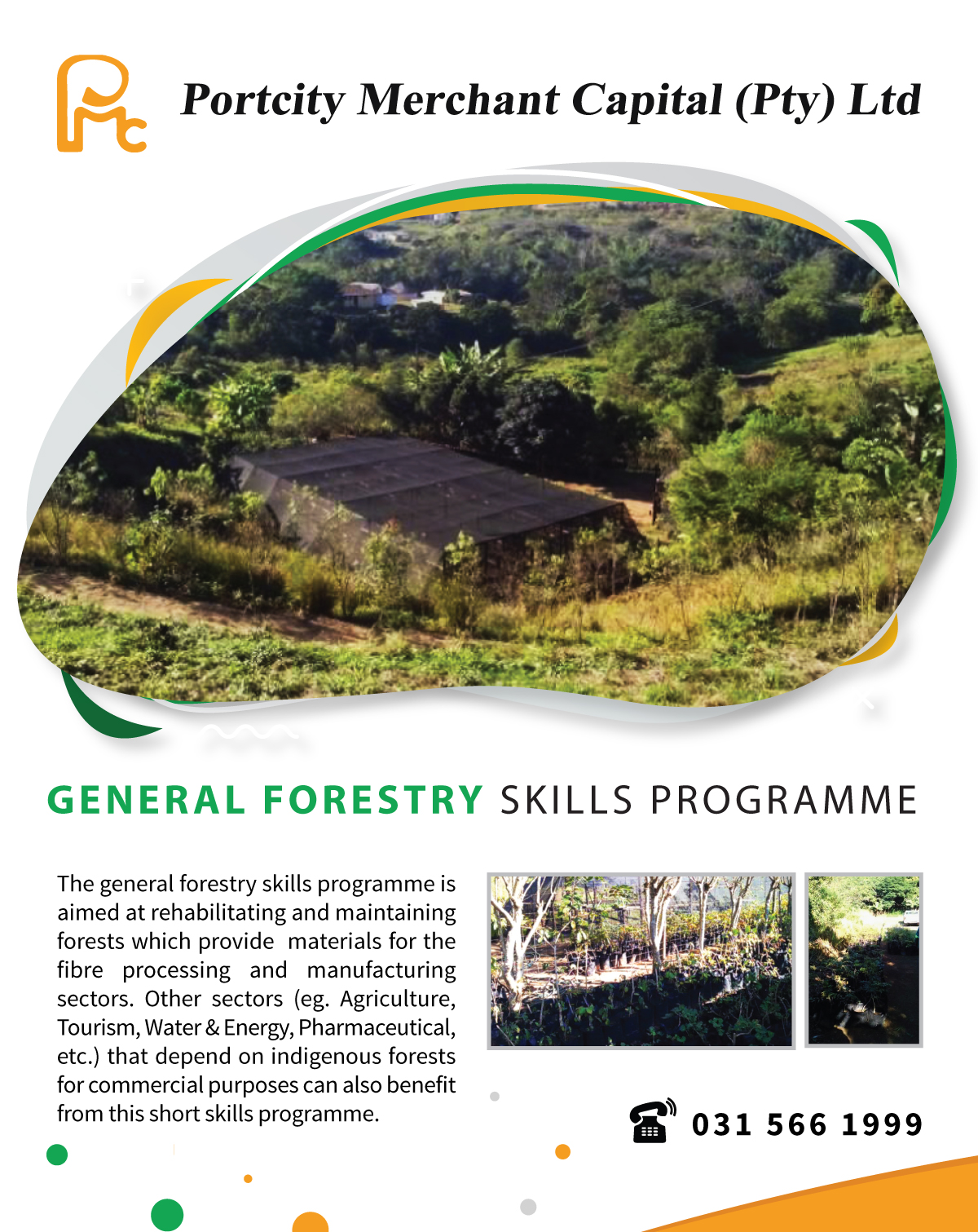 Portcity Merchant Capital (Pty) Ltd

GENERAL FORESTRY SKILLS PROGRAMME

The general forestry skills programme is aimed at rehabilitating and maintaining forests which provide materials for the fibre processing and manufacturing sectors. Other sectors (eg. Agriculture, Tourism, Water & Energy, Pharmaceutical, etc.) that depend on indigenous forests for commercial purposes can also benefit from this short skills programme.

031 566 1999